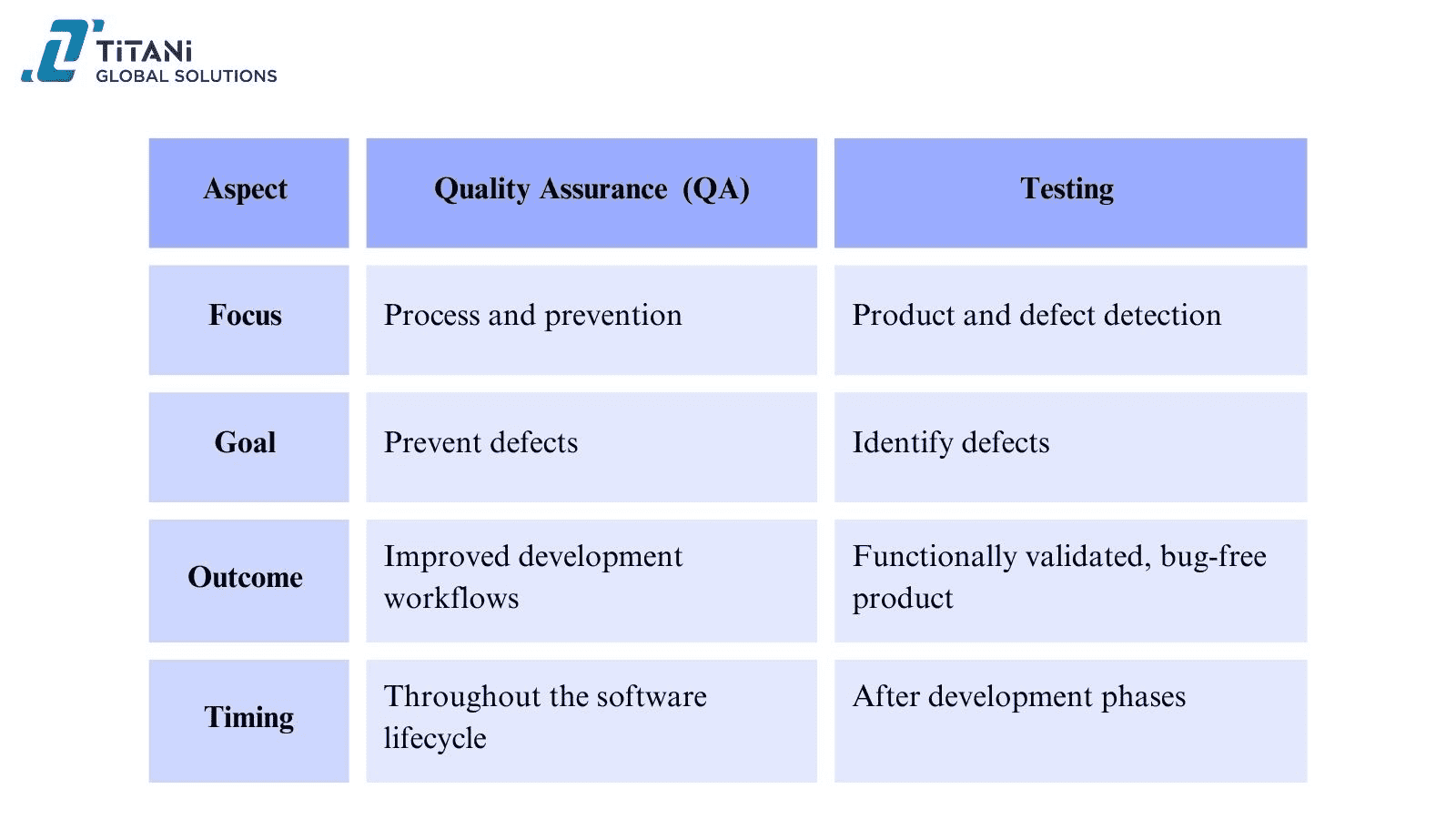 TiTANi
GLOBAL SOLUTIONS

| Aspect | Quality Assurance (QA) | Testing |
|---|---|---|
| Focus | Process and prevention | Product and defect detection |
| Goal | Prevent defects | Identify defects |
| Outcome | Improved development workflows | Functionally validated, bug-free product |
| Timing | Throughout the software lifecycle | After development phases |